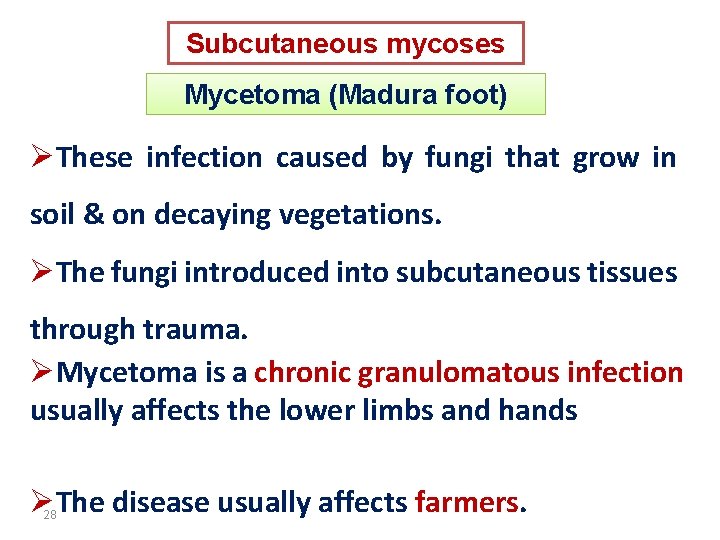 Subcutaneous mycoses

Mycetoma (Madura foot)

➢These infection caused by fungi that grow in soil & on decaying vegetations.

➢The fungi introduced into subcutaneous tissues through trauma.

➢Mycetoma is a chronic granulomatous infection usually affects the lower limbs and hands

➢The disease usually affects farmers.

28